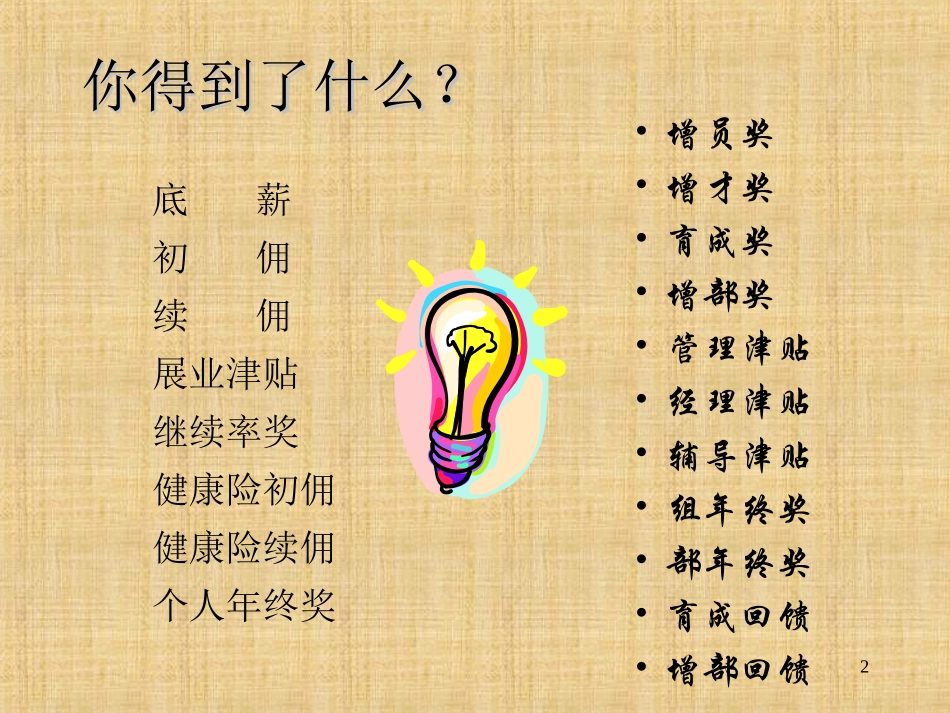 你得到了什么？

底　　薪
初　　佣
续　　佣
展业津贴
继续率奖
健康险初佣
健康险续佣
个人年终奖

• 增员奖
• 增才奖
• 育成奖
• 增部奖
• 管理津贴
• 经理津贴
• 辅导津贴
• 组年终奖
• 部年终奖
• 育成回馈
• 增部回馈

2